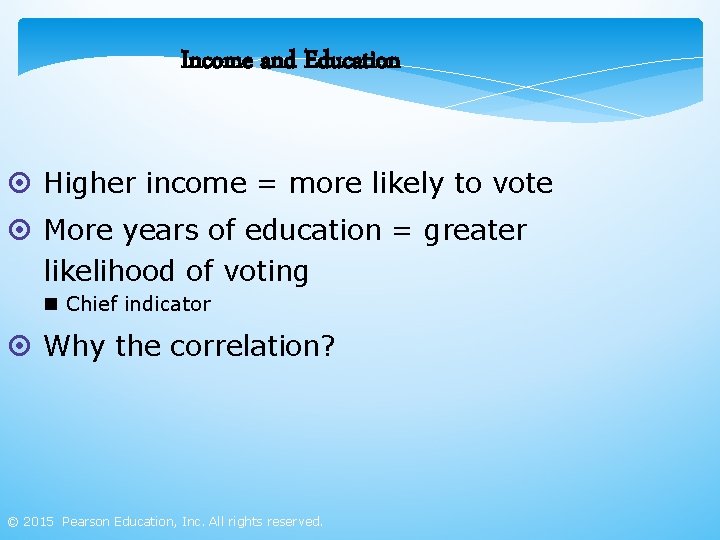 Income and Education

Higher income = more likely to vote

More years of education = greater likelihood of voting

Chief indicator

Why the correlation?

© 2015 Pearson Education, Inc. All rights reserved.